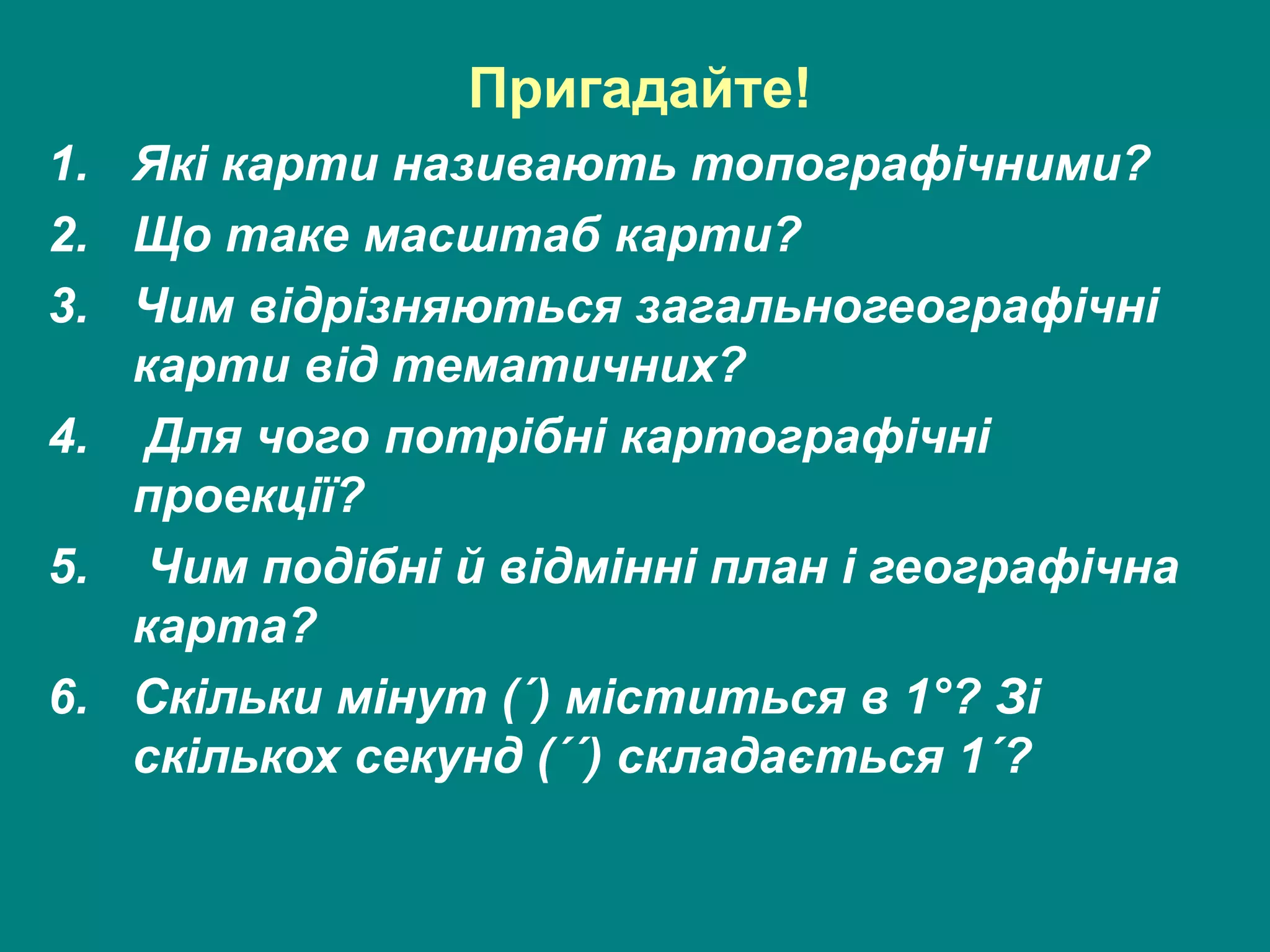 Пригадайте!

1. Які карти називають топографічними?
2. Що таке масштаб карти?
3. Чим відрізняються загальногеографічні карти від тематичних?
4. Для чого потрібні картографічні проекції?
5. Чим подібні й відмінні план і географічна карта?
6. Скільки мінут (´) міститься в 1°? Зі скількох секунд (´´) складається 1´?